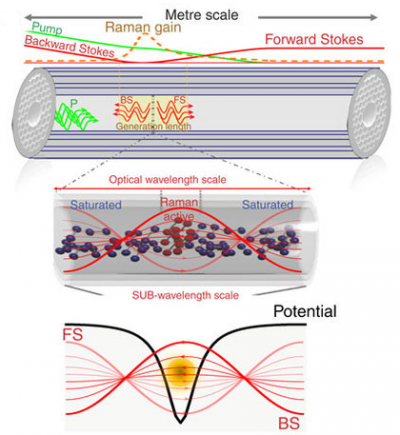 Metre scale

Pump

Raman gain

Backward Stokes

Forward Stokes

P

BS

FS

Generation length

Optical wavelength scale

Saturated

Raman active

Saturated

SUB-wavelength scale

Potential

FS

BS